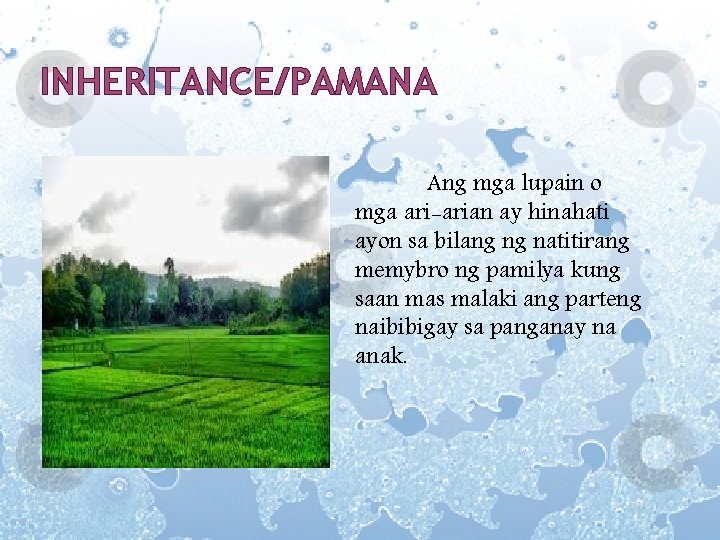 INHERITANCE/PAMANA

Ang mga lupain o mga ari-arian ay hinahati ayon sa bilang ng natitirang memybro ng pamilya kung saan mas malaki ang parteng naibibigay sa panganay na anak.